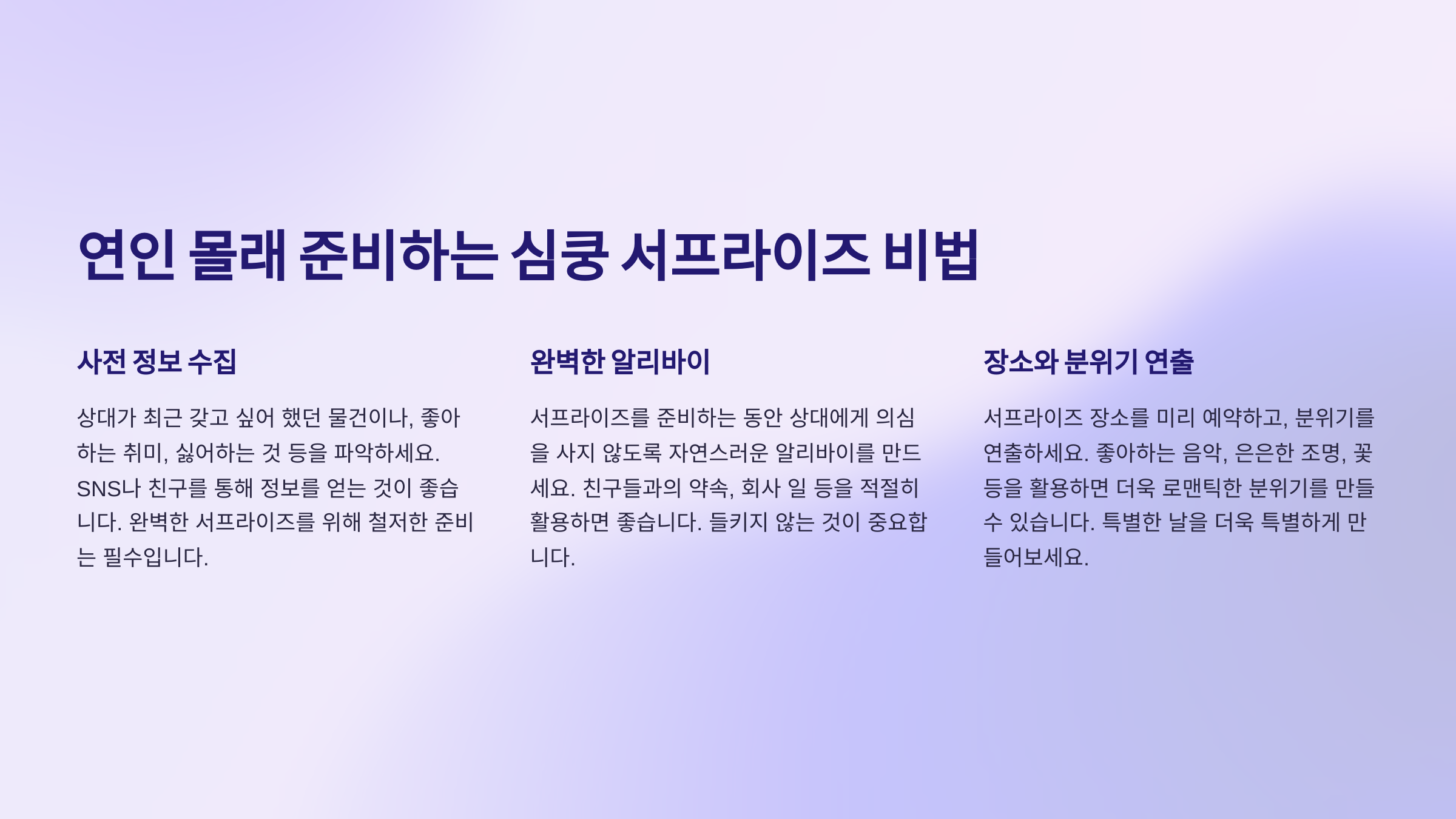 연인 몰래 준비하는 심쿵 서프라이즈 비법

사전 정보 수집

상대가 최근 갖고 싶어 했던 물건이나, 좋아하는 취미, 싫어하는 것 등을 파악하세요. SNS나 친구를 통해 정보를 얻는 것이 좋습니다. 완벽한 서프라이즈를 위해 철저한 준비는 필수입니다.

완벽한 알리바이

서프라이즈를 준비하는 동안 상대에게 의심을 사지 않도록 자연스러운 알리바이를 만드세요. 친구들과의 약속, 회사 일 등을 적절히 활용하면 좋습니다. 들키지 않는 것이 중요합니다.

장소와 분위기 연출

서프라이즈 장소를 미리 예약하고, 분위기를 연출하세요. 좋아하는 음악, 은은한 조명, 꽃 등을 활용하면 더욱 로맨틱한 분위기를 만들 수 있습니다. 특별한 날을 더욱 특별하게 만들어보세요.